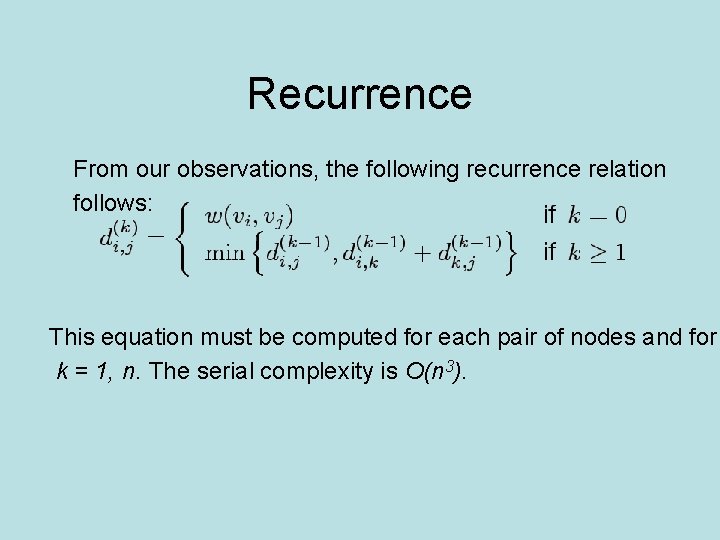 Recurrence

From our observations, the following recurrence relation follows:

$d_{i,j}^{(k)} = \begin{cases} w(v_i, v_j) & \text{if } k = 0 \\ \min\left\{d_{i,j}^{(k-1)}, d_{i,k}^{(k-1)} + d_{k,j}^{(k-1)}\right\} & \text{if } k \geq 1 \end{cases}$

This equation must be computed for each pair of nodes and for $k = 1, n$. The serial complexity is $O(n^3)$.